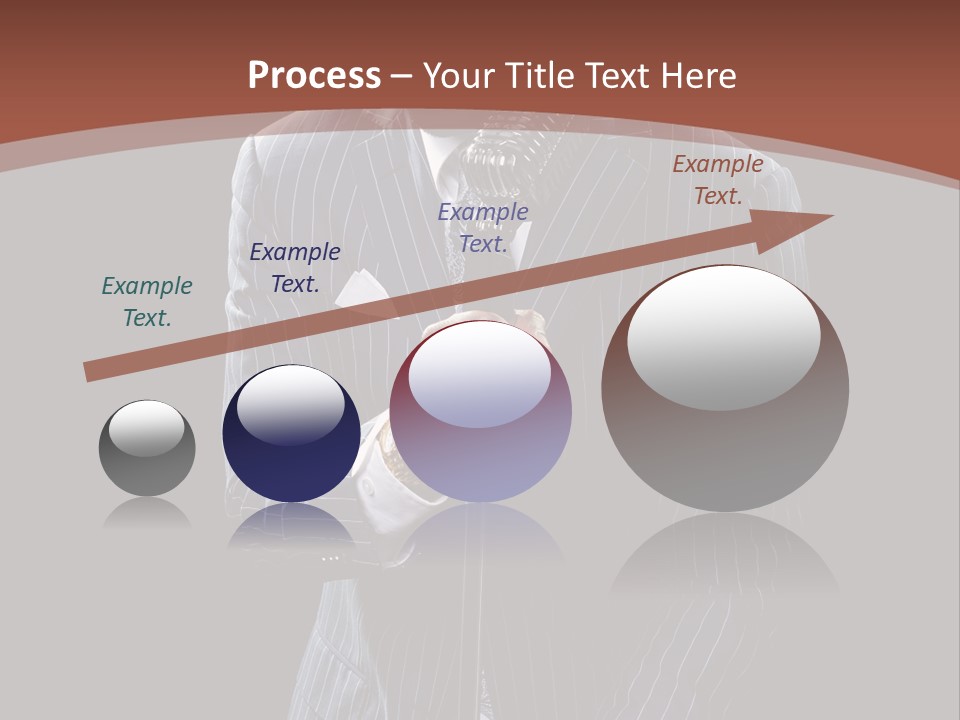 Process – Your Title Text Here

Example Text.

Example Text.

Example Text.

Example Text.